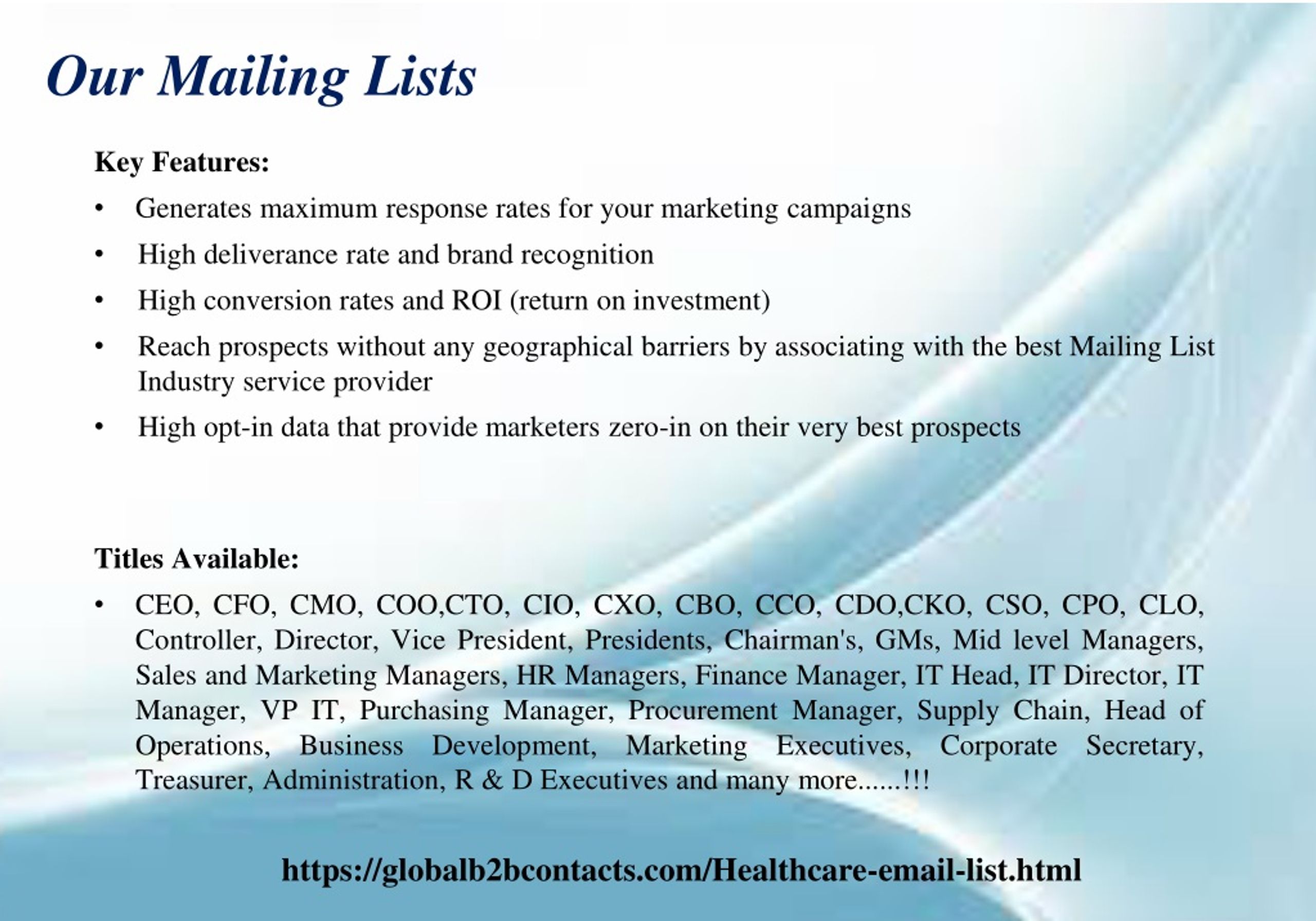 Our Mailing Lists

Key Features:

• Generates maximum response rates for your marketing campaigns

• High deliverance rate and brand recognition

• High conversion rates and ROI (return on investment)

• Reach prospects without any geographical barriers by associating with the best Mailing List Industry service provider

• High opt-in data that provide marketers zero-in on their very best prospects

Titles Available:

• CEO, CFO, CMO, COO,CTO, CIO, CXO, CBO, CCO, CDO,CKO, CSO, CPO, CLO, Controller, Director, Vice President, Presidents, Chairman's, GMs, Mid level Managers, Sales and Marketing Managers, HR Managers, Finance Manager, IT Head, IT Director, IT Manager, VP IT, Purchasing Manager, Procurement Manager, Supply Chain, Head of Operations, Business Development, Marketing Executives, Corporate Secretary, Treasurer, Administration, R & D Executives and many more......!!!

https://globalb2bcontacts.com/Healthcare-email-list.html